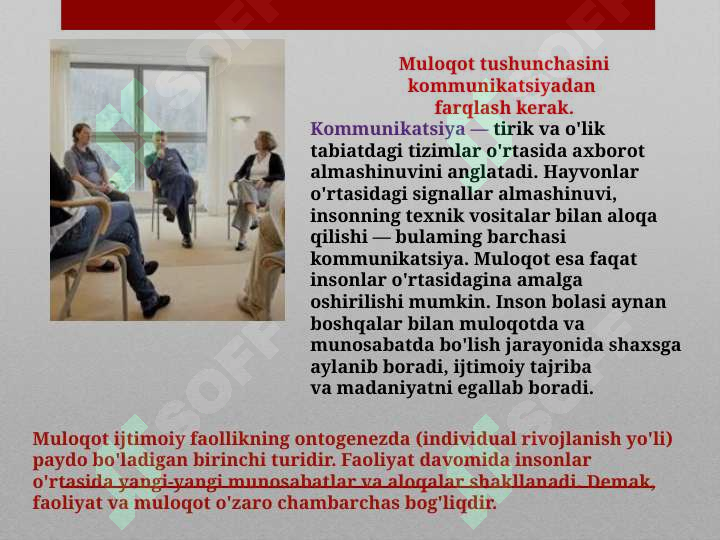 Muloqot tushunchasini kommunikatsiyadan farqlash kerak.

Kommunikatsiya — tirik va o'lik tabiatdagi tizimlar o'rtasida axborot almashinuvini anglatadi. Hayvonlar o'rtasidagi signallar almashinuvi, insonning texnik vositalar bilan aloqa qilishi — bulaming barchasi kommunikatsiya. Muloqot esa faqat insonlar o'rtasidagina amalga oshirilishi mumkin. Inson bolasi aynan boshqalar bilan muloqotda va munosabatda bo'lish jarayonida shaxsga aylanib boradi, ijtimoiy tajriba va madaniyatni egallab boradi.

Muloqot ijtimoiy faollikning ontogenezda (individual rivojlanish yo'li) paydo bo'ladigan birinchi turidir. Faoliyat davomida insonlar o'rtasida yangi-yangi munosabatlar va aloqalar shakllanadi. Demak, faoliyat va muloqot o'zaro chambarchas bog'liqdir.